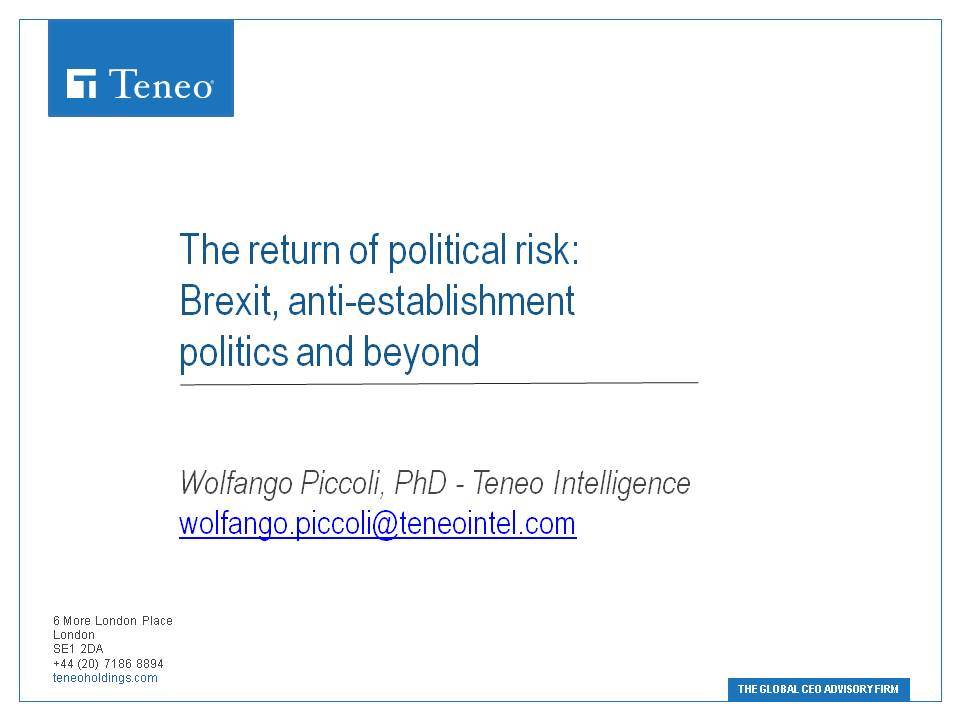 Teneo

The return of political risk: Brexit, anti-establishment politics and beyond

Wolfango Piccoli, PhD - Teneo Intelligence
wolfango.piccoli@teneointel.com

6 More London Place
London
SE1 2DA
+44 (20) 7186 8894
teneoholdings.com

THE GLOBAL CEO ADVISORY FIRM